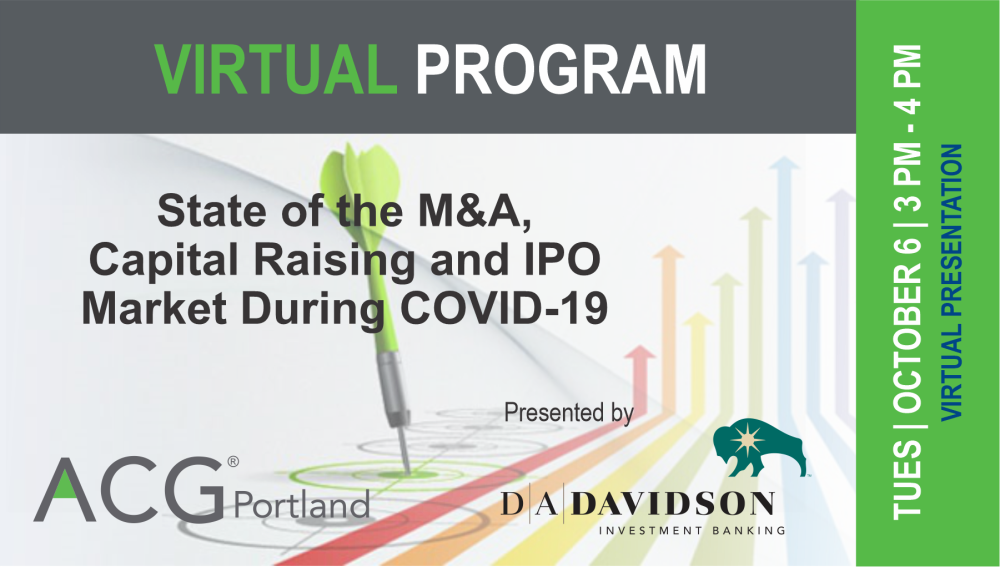 VIRTUAL PROGRAM

State of the M&A, Capital Raising and IPO Market During COVID-19

Presented by

ACG® Portland

D|A|DAVIDSON
INVESTMENT BANKING

TUES | OCTOBER 6 | 3 PM - 4 PM
VIRTUAL PRESENTATION